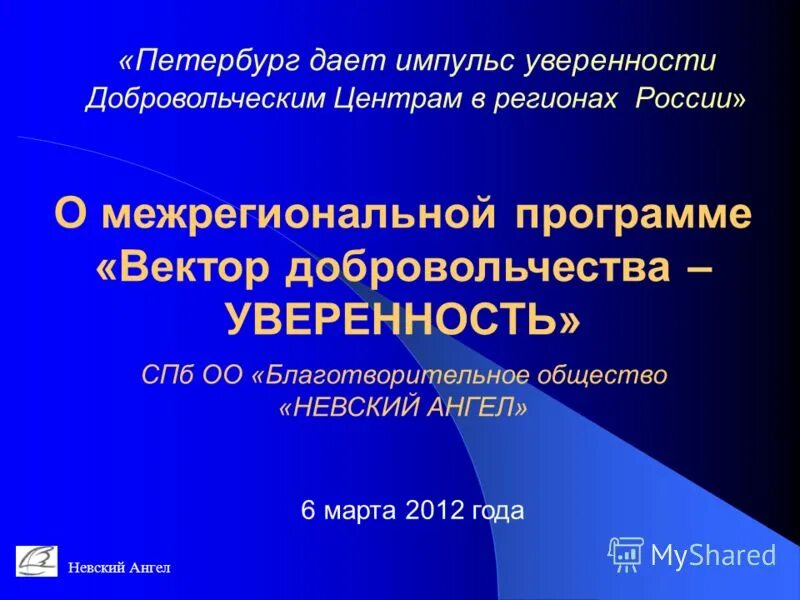 «Петербург дает импульс уверенности Добровольческим Центрам в регионах России»

О межрегиональной программе «Вектор добровольчества – УВЕРЕННОСТЬ»

СПб ОО «Благотворительное общество «НЕВСКИЙ АНГЕЛ»

6 марта 2012 года

Невский Ангел

MyShared